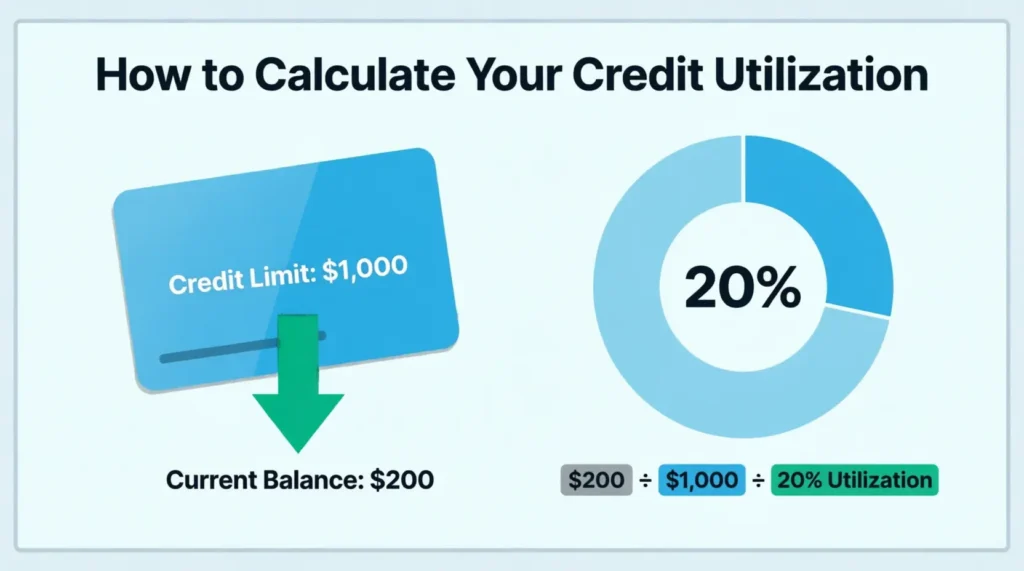 How to Calculate Your Credit Utilization

Credit Limit: $1,000

Current Balance: $200

20%

$200 ÷ $1,000 ÷ 20% Utilization